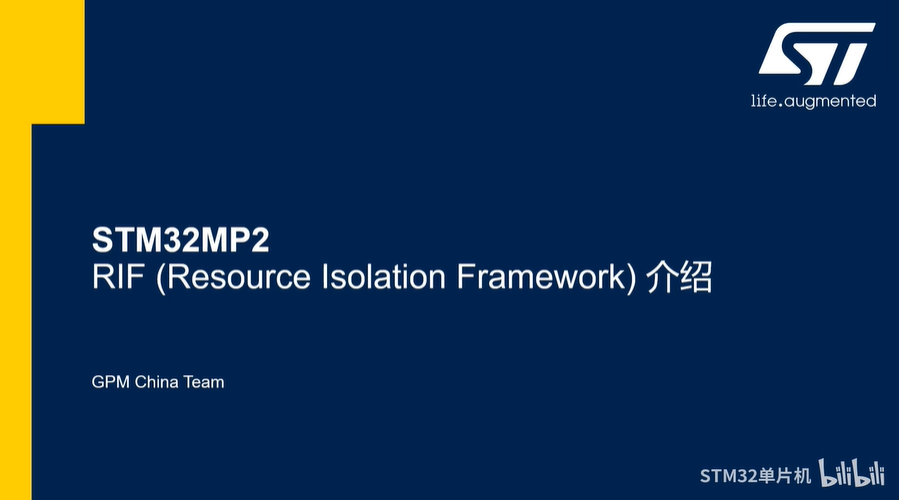 ST
life.augmented

STM32MP2
RIF (Resource Isolation Framework) 介绍

GPM China Team

STM32单片机 bilibili